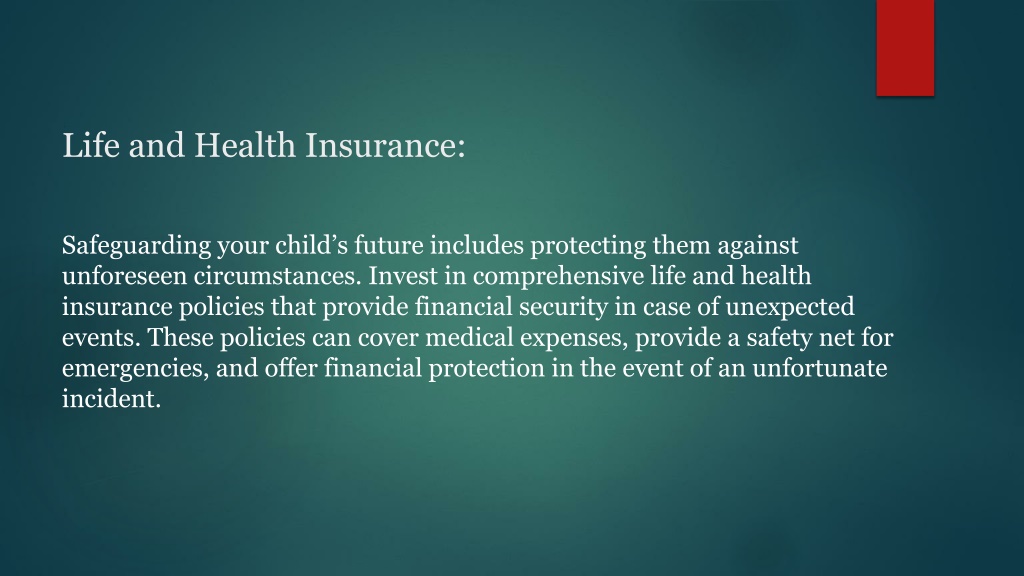 Life and Health Insurance:

Safeguarding your child’s future includes protecting them against unforeseen circumstances. Invest in comprehensive life and health insurance policies that provide financial security in case of unexpected events. These policies can cover medical expenses, provide a safety net for emergencies, and offer financial protection in the event of an unfortunate incident.